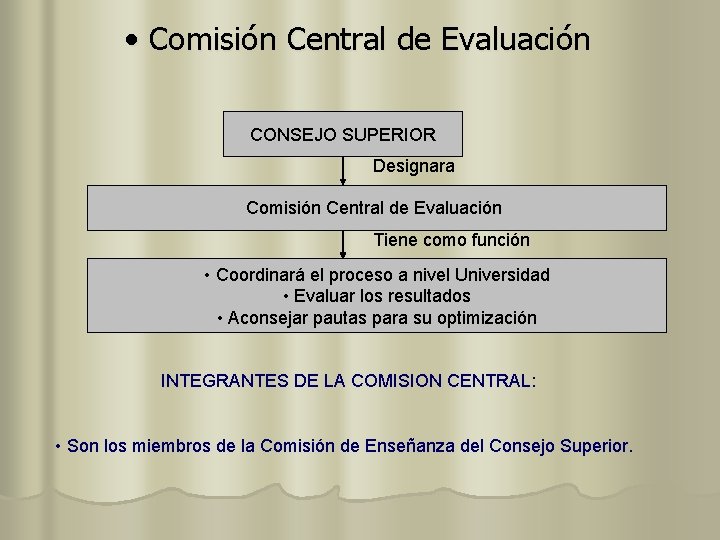 • Comisión Central de Evaluación

CONSEJO SUPERIOR

Designara

Comisión Central de Evaluación

Tiene como función

• Coordinará el proceso a nivel Universidad
• Evaluar los resultados
• Aconsejar pautas para su optimización

INTEGRANTES DE LA COMISION CENTRAL:

• Son los miembros de la Comisión de Enseñanza del Consejo Superior.